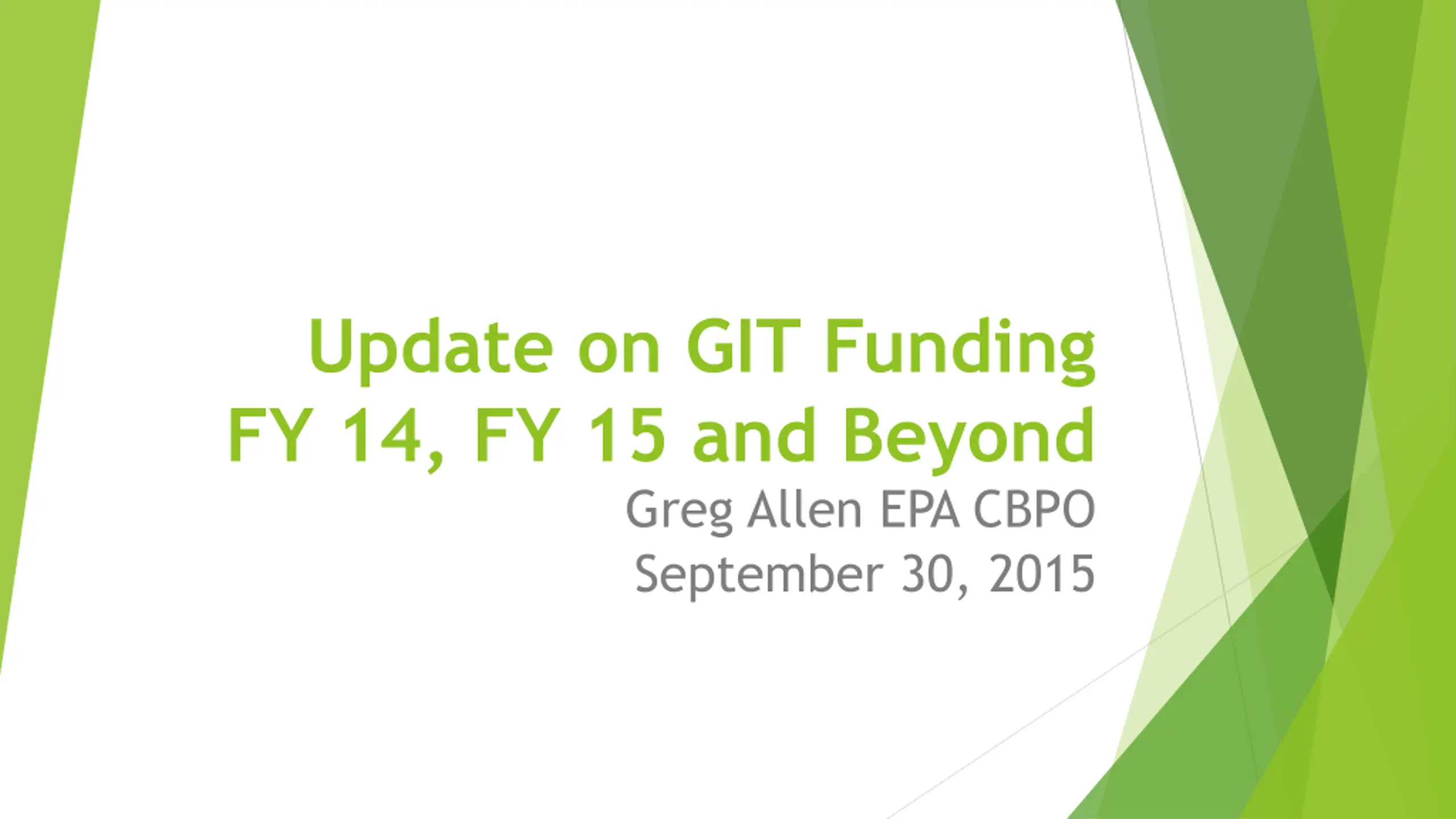 Update on GIT Funding
FY 14, FY 15 and Beyond

Greg Allen EPA CBPO
September 30, 2015